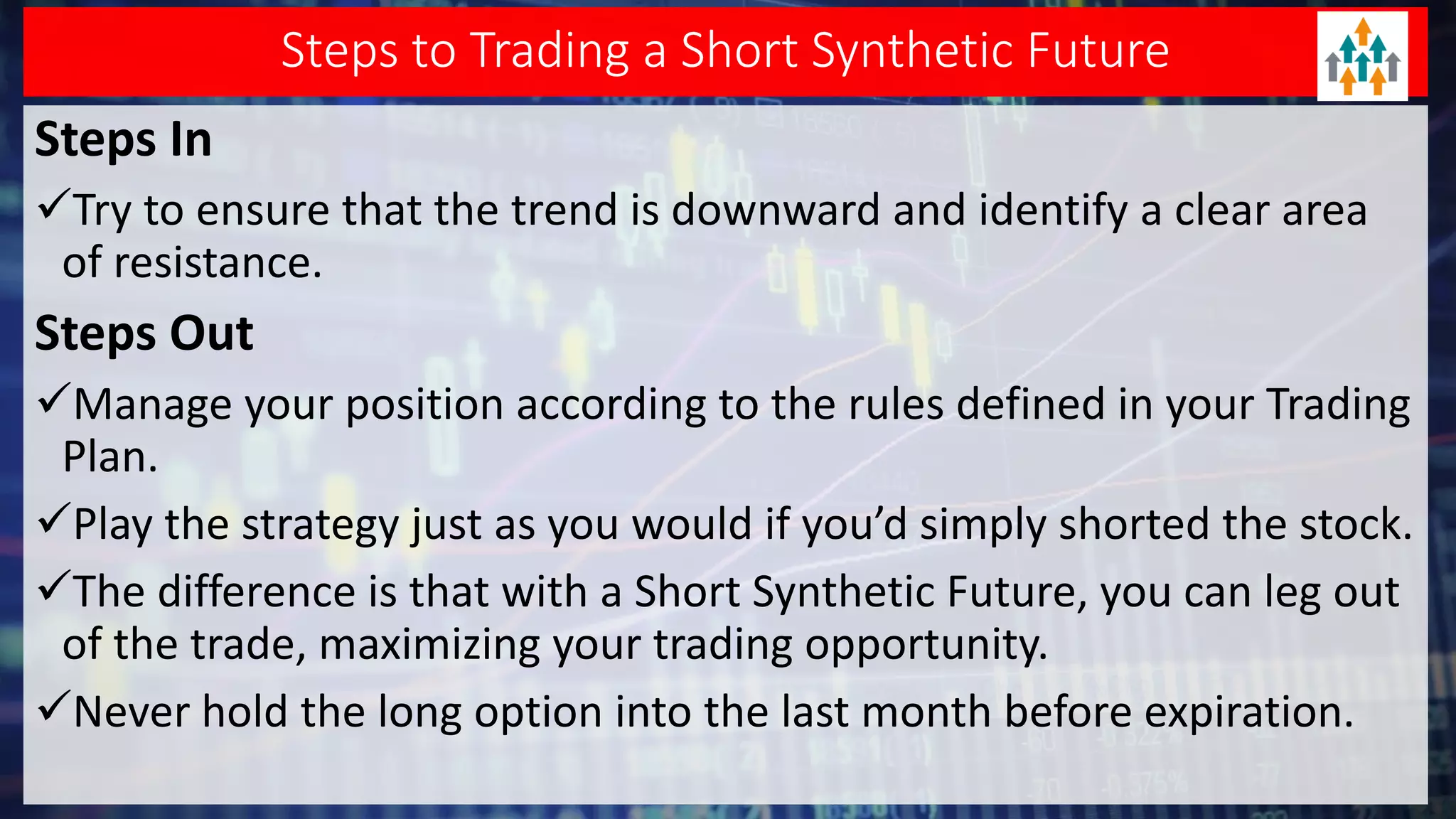 Steps to Trading a Short Synthetic Future

Steps In

✓Try to ensure that the trend is downward and identify a clear area of resistance.

Steps Out

✓Manage your position according to the rules defined in your Trading Plan.

✓Play the strategy just as you would if you'd simply shorted the stock.

✓The difference is that with a Short Synthetic Future, you can leg out of the trade, maximizing your trading opportunity.

✓Never hold the long option into the last month before expiration.